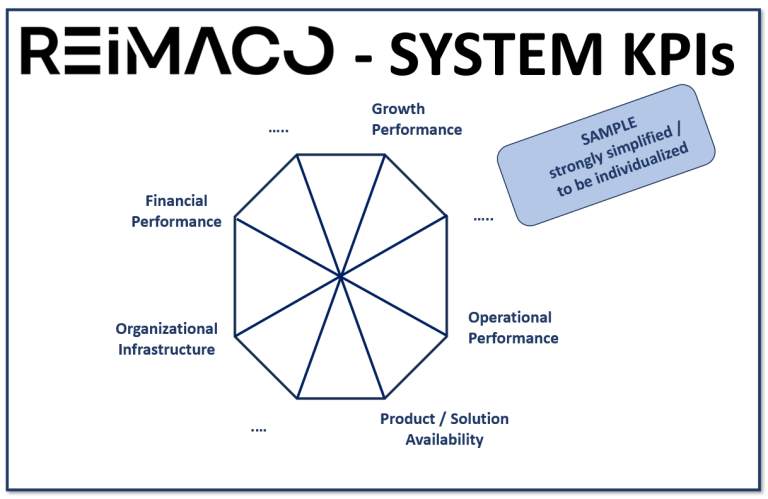 REIMACO - SYSTEM KPIs

.....

Growth Performance

SAMPLE strongly simplified / to be individualized

Financial Performance

.....

Organizational Infrastructure

Operational Performance

....

Product / Solution Availability